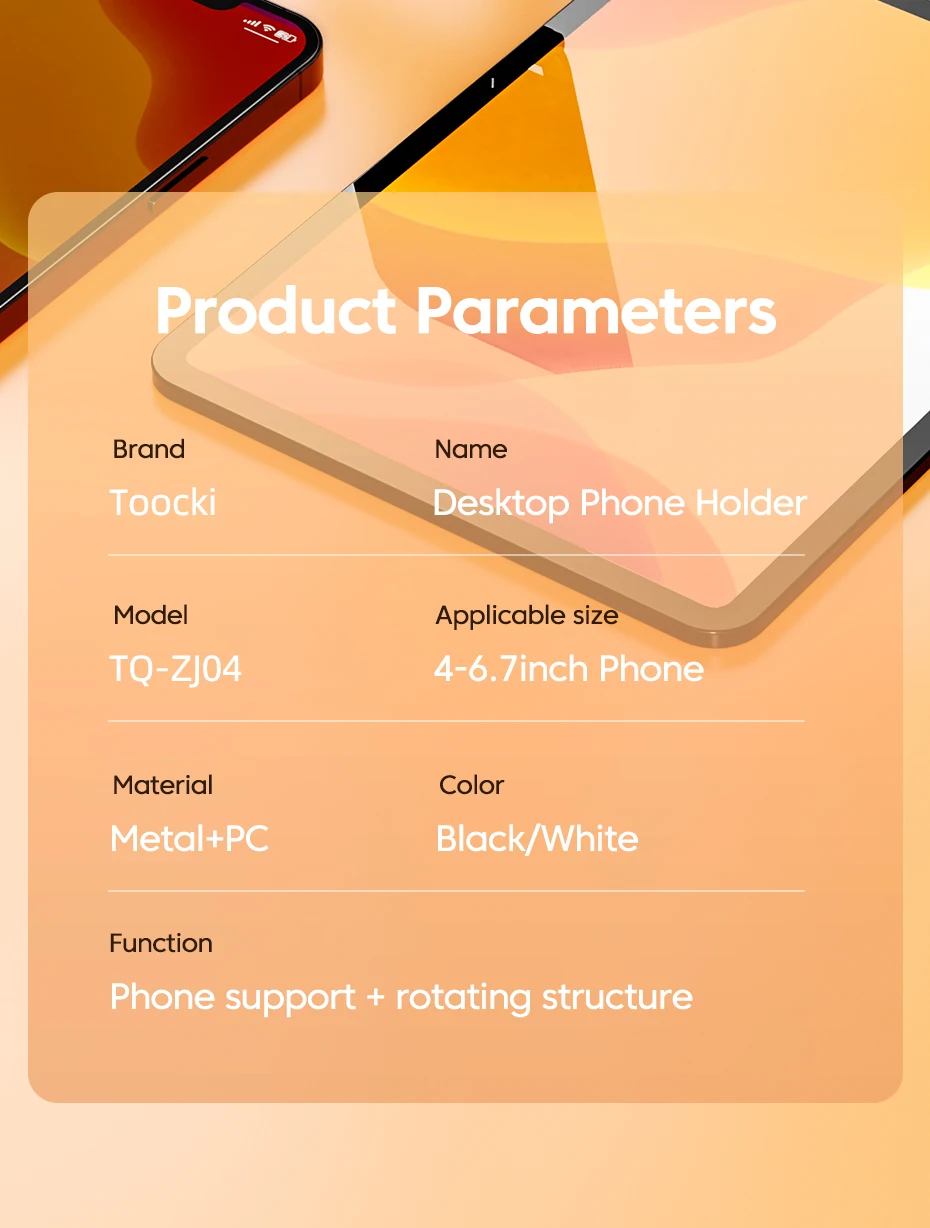 Product Parameters

Brand
Toocki

Name
Desktop Phone Holder

Model
TQ-ZJ04

Applicable size
4-6.7inch Phone

Material
Metal+PC

Color
Black/White

Function
Phone support + rotating structure